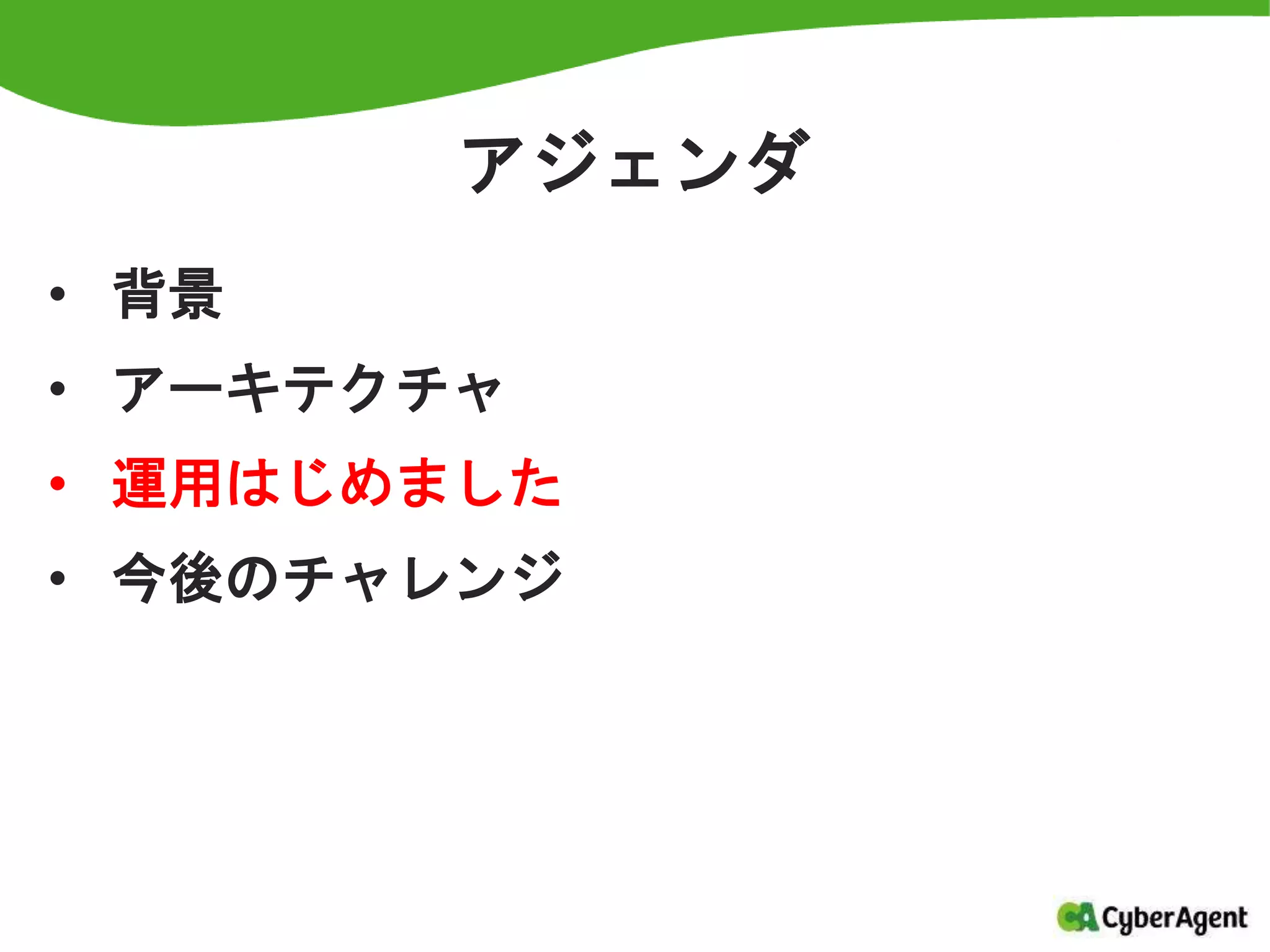 アジェンダ

• 背景
• アーキテクチャ
• 運用はじめました
• 今後のチャレンジ

CA CyberAgent